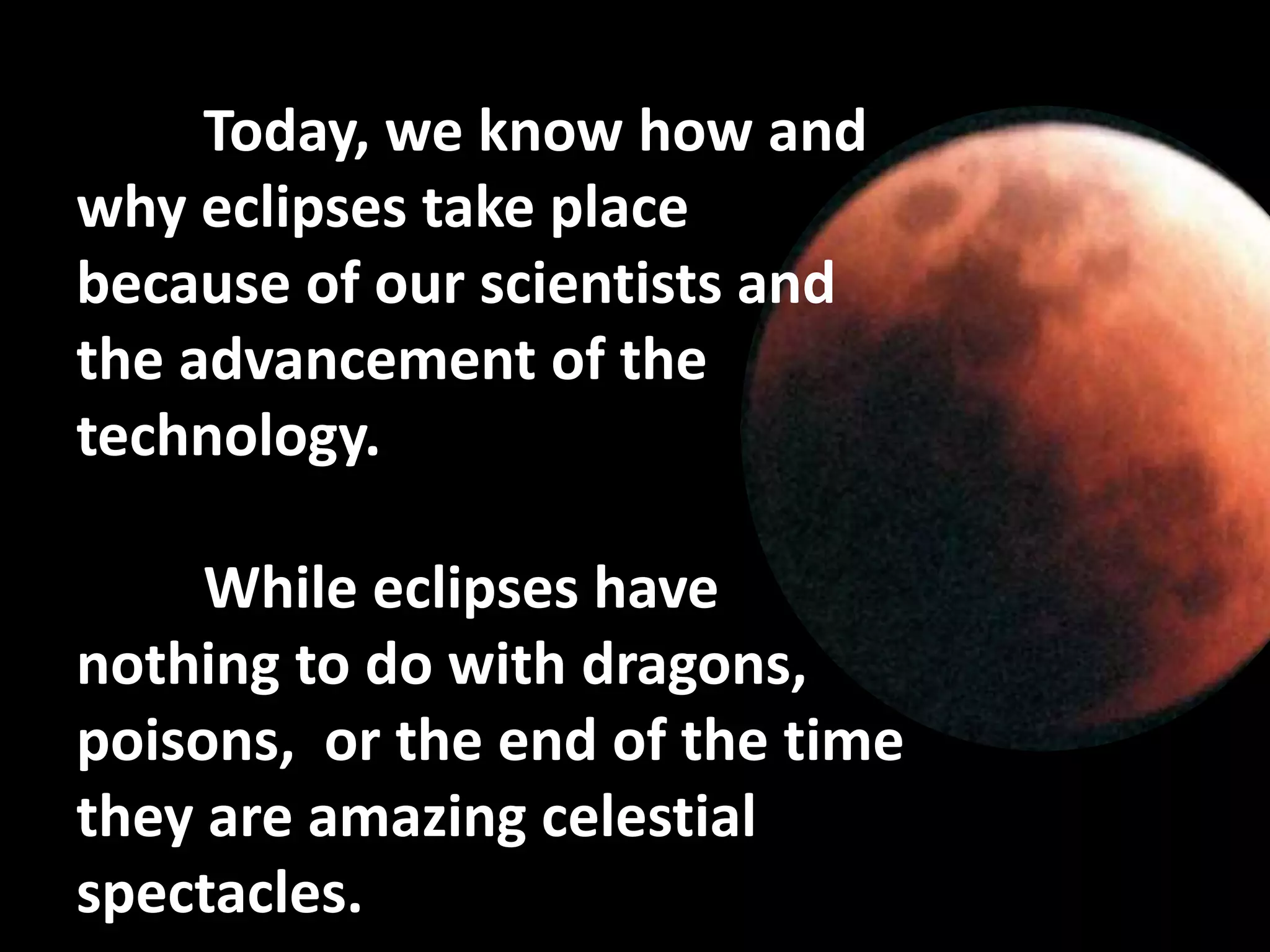 Today, we know how and why eclipses take place because of our scientists and the advancement of the technology.

While eclipses have nothing to do with dragons, poisons, or the end of the time they are amazing celestial spectacles.